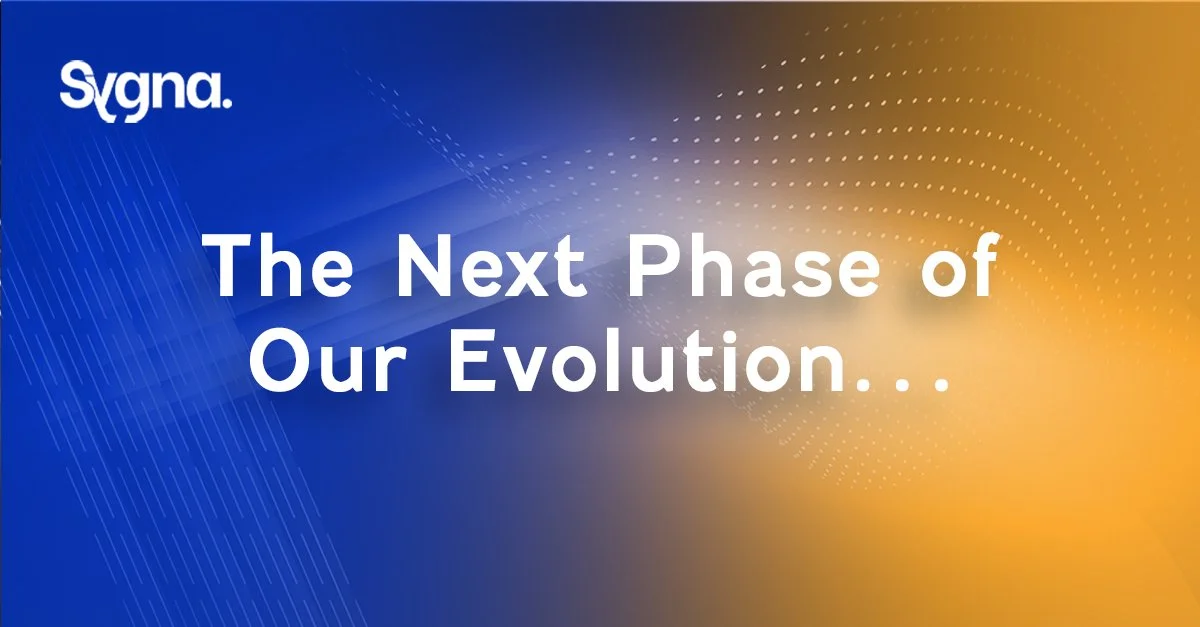 Sygna.

The Next Phase of Our Evolution...